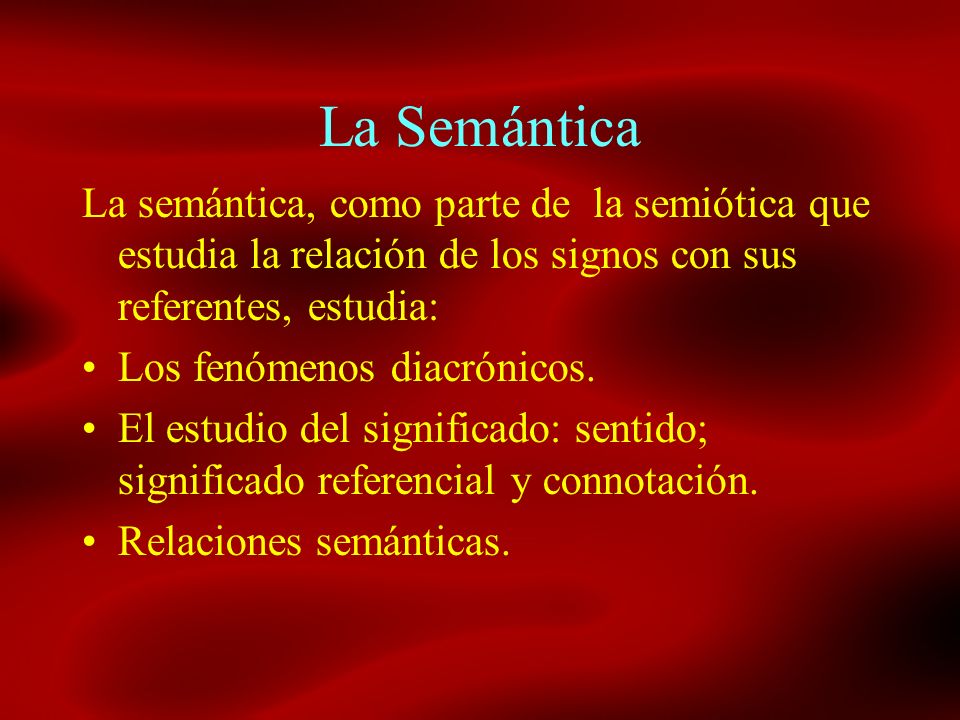 La Semántica

La semántica, como parte de la semiótica que estudia la relación de los signos con sus referentes, estudia:

• Los fenómenos diacrónicos.

• El estudio del significado: sentido; significado referencial y connotación.

• Relaciones semánticas.